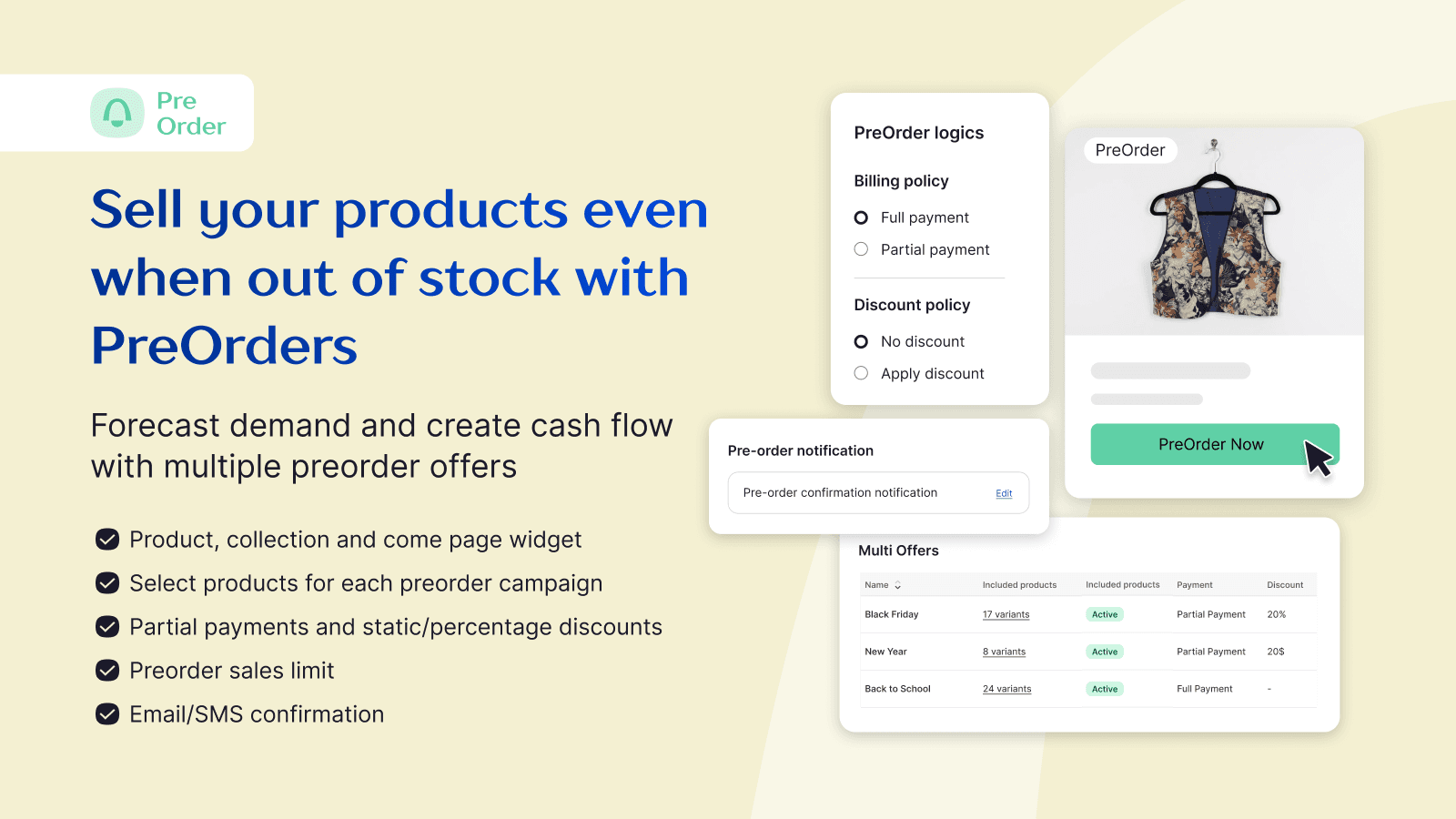 Pre Order

Sell your products even when out of stock with PreOrders

Forecast demand and create cash flow with multiple preorder offers

Product, collection and come page widget
Select products for each preorder campaign
Partial payments and static/percentage discounts
Preorder sales limit
Email/SMS confirmation

PreOrder logics

Billing policy
Full payment
Partial payment

Discount policy
No discount
Apply discount

PreOrder

PreOrder Now

Pre-order notification

Pre-order confirmation notification Edit

Multi Offers

| Name | Included products | Included products | Payment | Discount |
|---|---|---|---|---|
| Black Friday | 17 variants | Active | Partial Payment | 20% |
| New Year | 8 variants | Active | Partial Payment | 20$ |
| Back to School | 24 variants | Active | Full Payment | - |